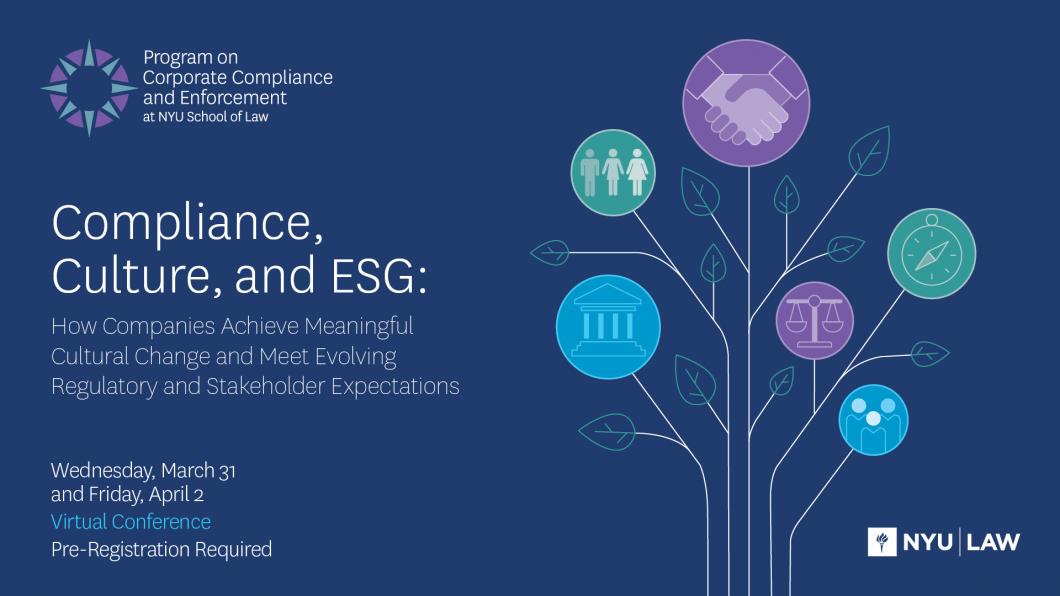 Program on
Corporate Compliance
and Enforcement
at NYU School of Law

Compliance, Culture, and ESG:

How Companies Achieve Meaningful Cultural Change and Meet Evolving Regulatory and Stakeholder Expectations

Wednesday, March 31
and Friday, April 2
Virtual Conference
Pre-Registration Required

NYU | LAW